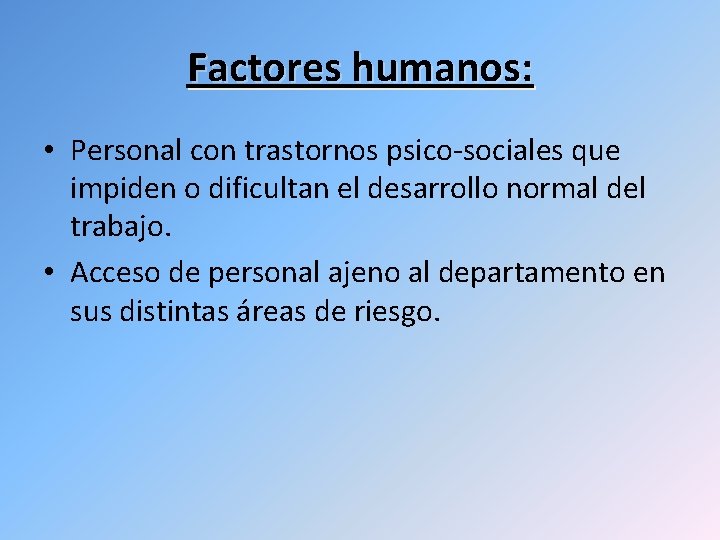 Factores humanos:

• Personal con trastornos psico-sociales que impiden o dificultan el desarrollo normal del trabajo.

• Acceso de personal ajeno al departamento en sus distintas áreas de riesgo.